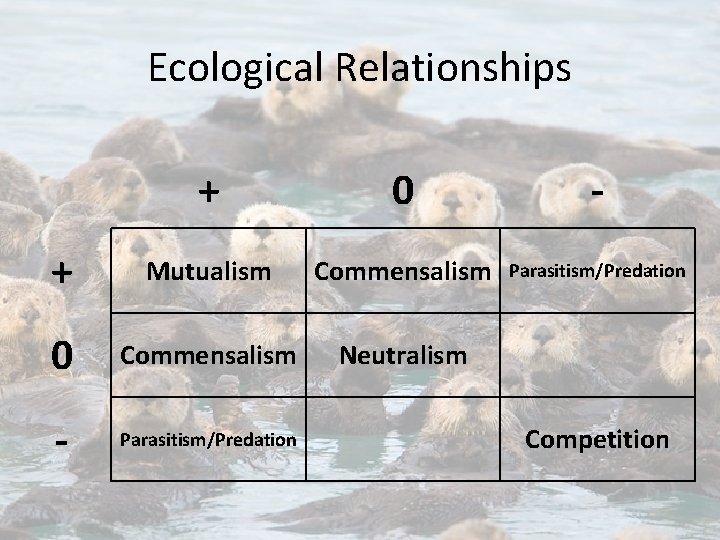 Ecological Relationships

|   | + | 0 | - |
|---|---|---|---|
| + | Mutualism | Commensalism | Parasitism/Predation |
| 0 | Commensalism | Neutralism |  |
| - | Parasitism/Predation |  | Competition |